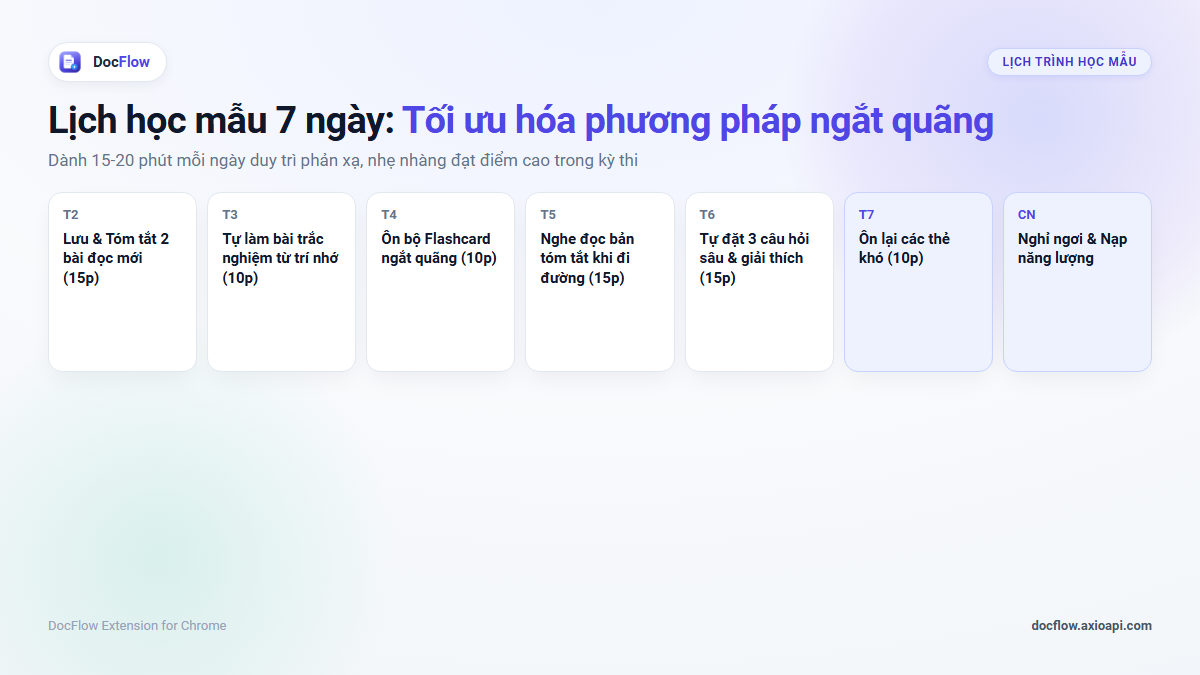 DocFlow

LỊCH TRÌNH HỌC MẪU

Lịch học mẫu 7 ngày: Tối ưu hóa phương pháp ngắt quãng

Dành 15-20 phút mỗi ngày duy trì phản xạ, nhẹ nhàng đạt điểm cao trong kỳ thi

T2
Lưu & Tóm tắt 2 bài đọc mới (15p)

T3
Tự làm bài trắc nghiệm từ trí nhớ (10p)

T4
Ôn bộ Flashcard ngắt quãng (10p)

T5
Nghe đọc bản tóm tắt khi đi đường (15p)

T6
Tự đặt 3 câu hỏi sâu & giải thích (15p)

T7
Ôn lại các thẻ khó (10p)

CN
Nghỉ ngơi & Nạp năng lượng

DocFlow Extension for Chrome

docflow.axioapi.com